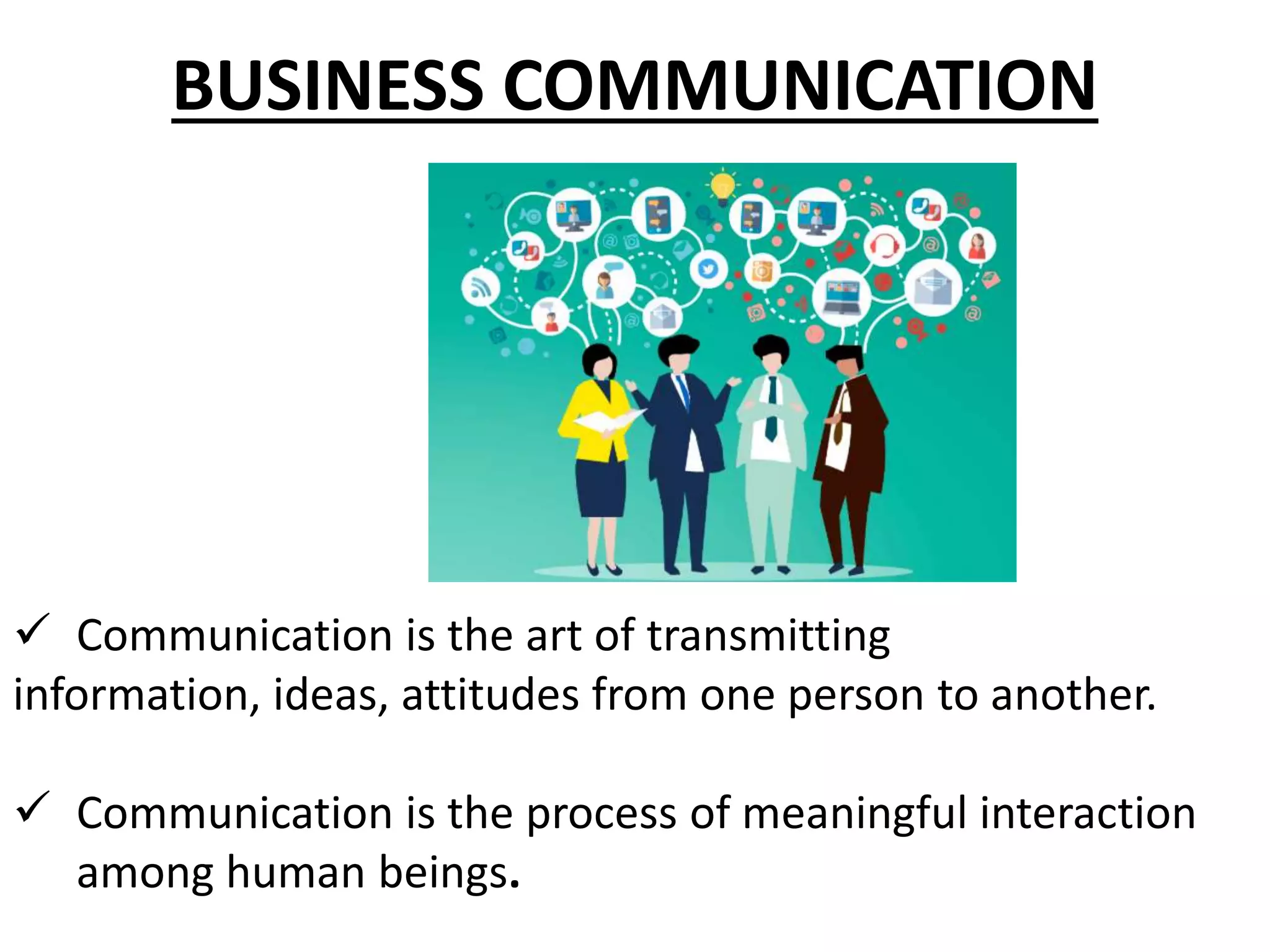 BUSINESS COMMUNICATION

✓ Communication is the art of transmitting information, ideas, attitudes from one person to another.

✓ Communication is the process of meaningful interaction among human beings.